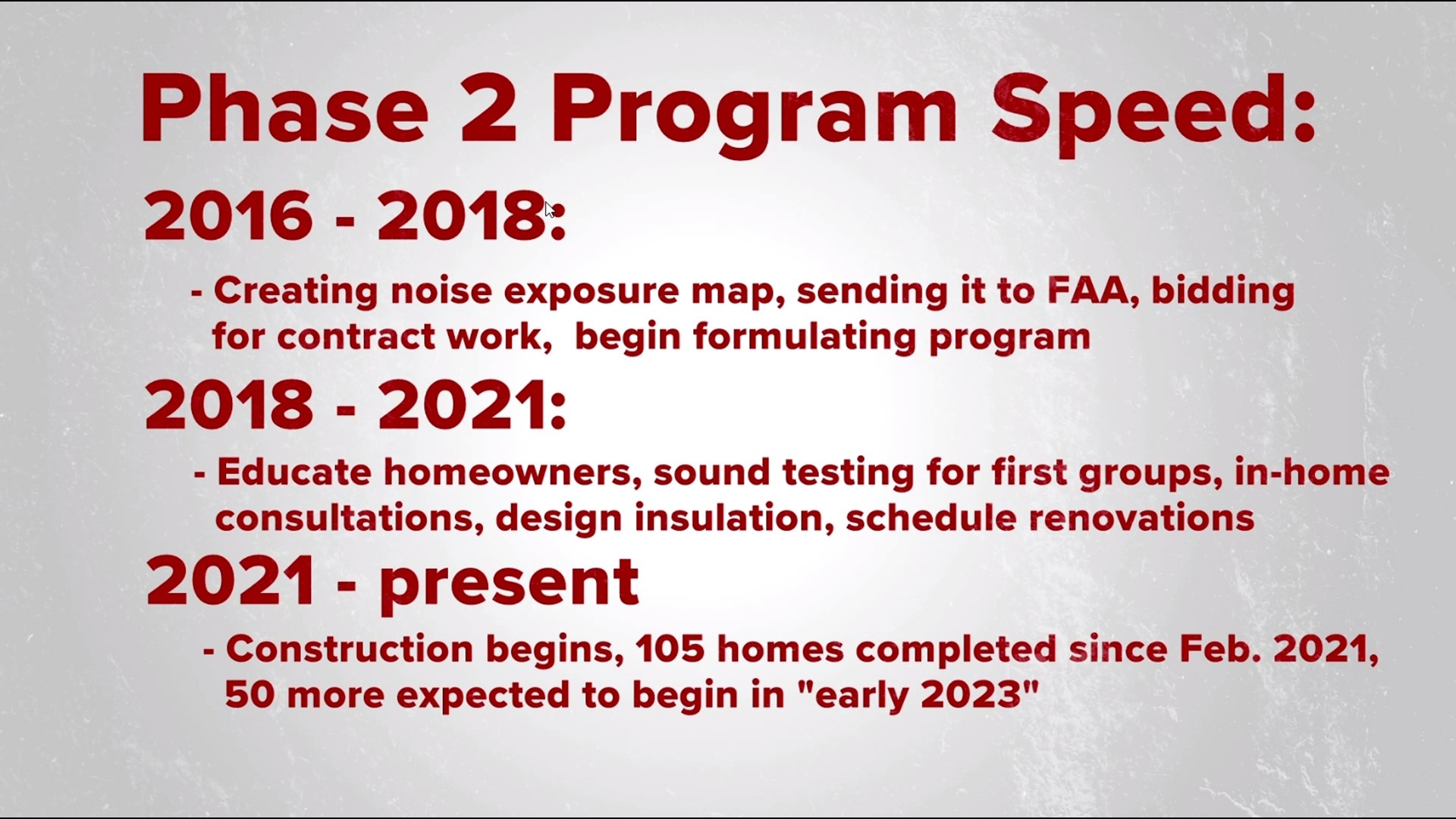 Phase 2 Program Speed:

2016 - 2018:

- Creating noise exposure map, sending it to FAA, bidding for contract work,  begin formulating program

2018 - 2021:

- Educate homeowners, sound testing for first groups, in-home consultations, design insulation, schedule renovations

2021 - present

- Construction begins, 105 homes completed since Feb. 2021, 50 more expected to begin in "early 2023"